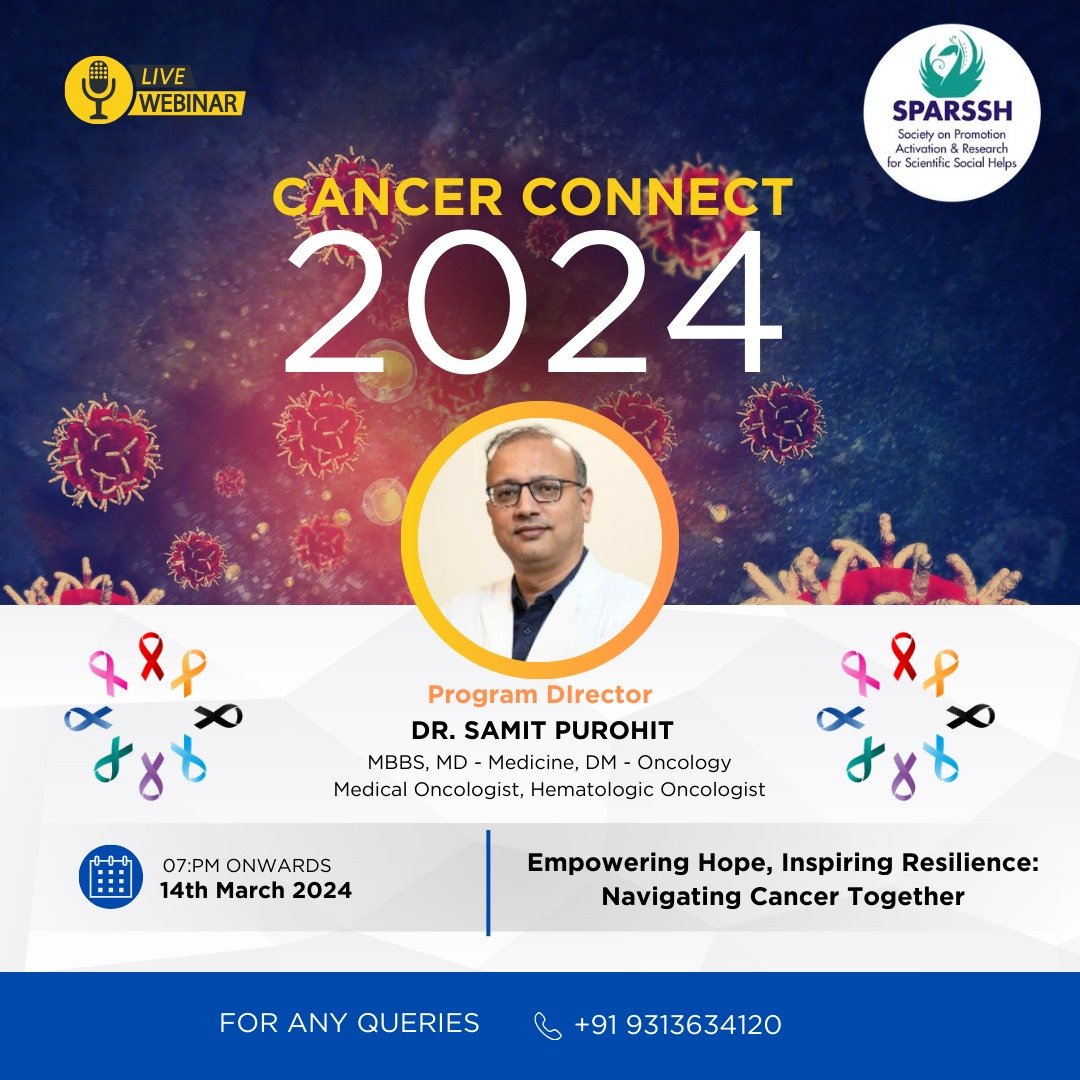 LIVE
WEBINAR

SPARSSH
Society on Promotion Activation & Research for Scientific Social Helps

CANCER CONNECT
2024

Program DIrector
DR. SAMIT PUROHIT
MBBS, MD - Medicine, DM - Oncology
Medical Oncologist, Hematologic Oncologist

07:PM ONWARDS
14th March 2024

Empowering Hope, Inspiring Resilience: Navigating Cancer Together

FOR ANY QUERIES +91 9313634120